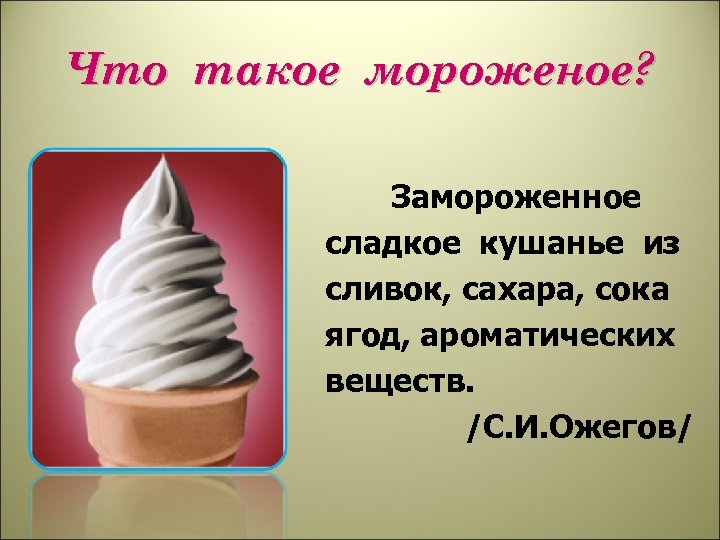 Что такое мороженое?

Замороженное сладкое кушанье из сливок, сахара, сока ягод, ароматических веществ.

/С.И.Ожегов/